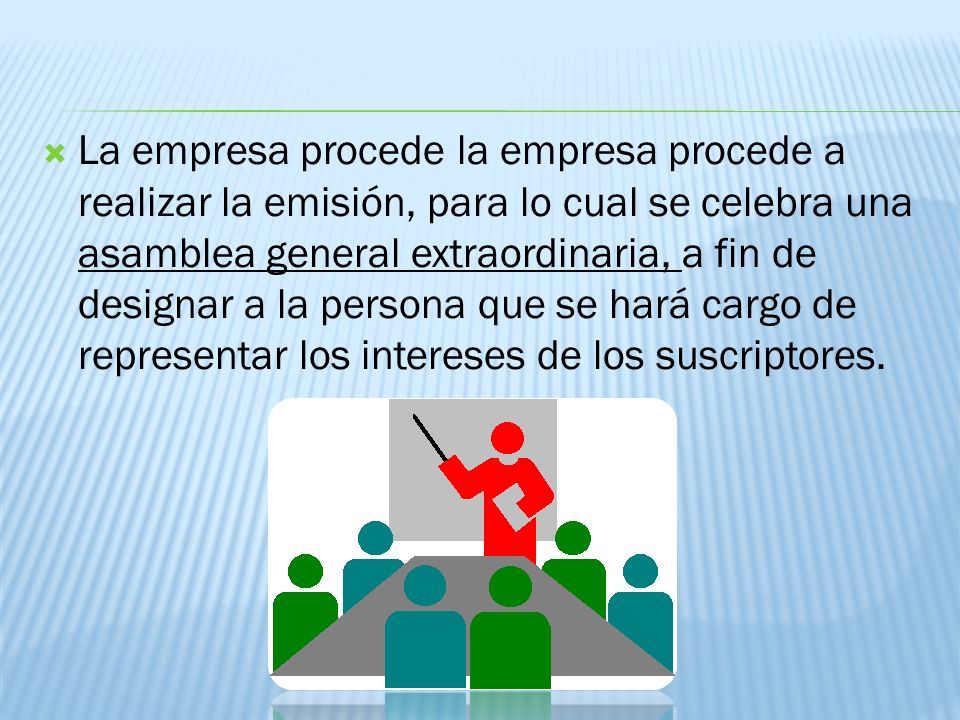 La empresa procede la empresa procede a realizar la emisión, para lo cual se celebra una asamblea general extraordinaria, a fin de designar a la persona que se hará cargo de representar los intereses de los suscriptores.